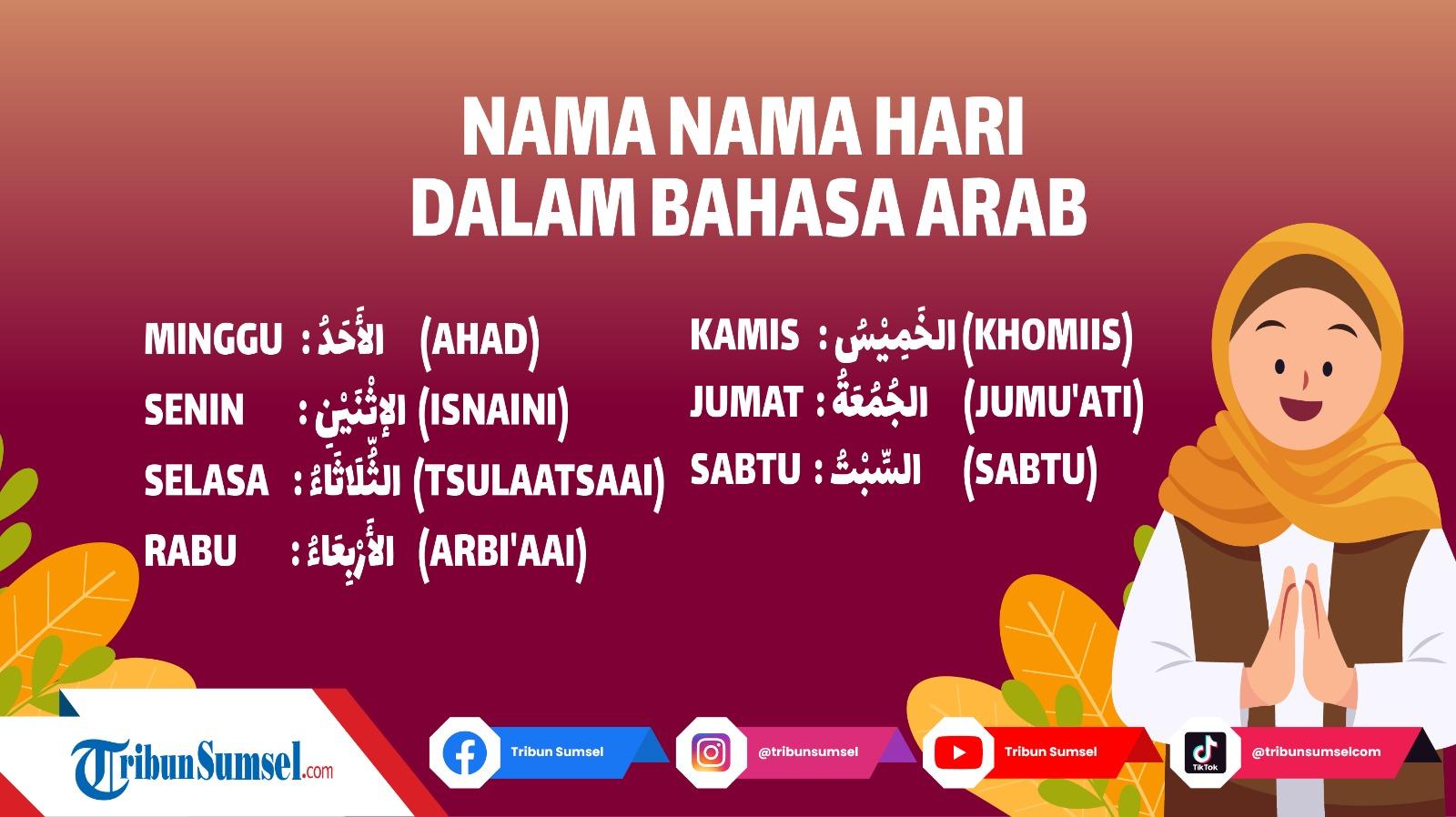 NAMA NAMA HARI
DALAM BAHASA ARAB

MINGGU : الأَحَدُ (AHAD)
SENIN : الإِثْنَيْنِ (ISNAINI)
SELASA : الثُّلَاثَاءُ (TSULAATSAAI)
RABU : الأَرْبِعَاءُ (ARBI'AAI)

KAMIS : الخَمِيْسُ (KHOMIIS)
JUMAT : الجُمُعَةُ (JUMU'ATI)
SABTU : السَّبْتُ (SABTU)

TribunSumsel.com

Tribun Sumsel
@tribunsumsel
Tribun Sumsel
TikTok
@tribunsumselcom